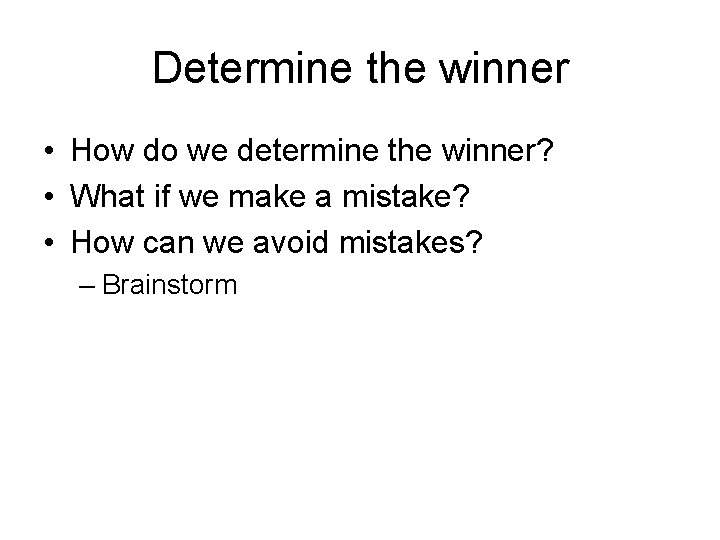 Determine the winner

• How do we determine the winner?
• What if we make a mistake?
• How can we avoid mistakes?
– Brainstorm